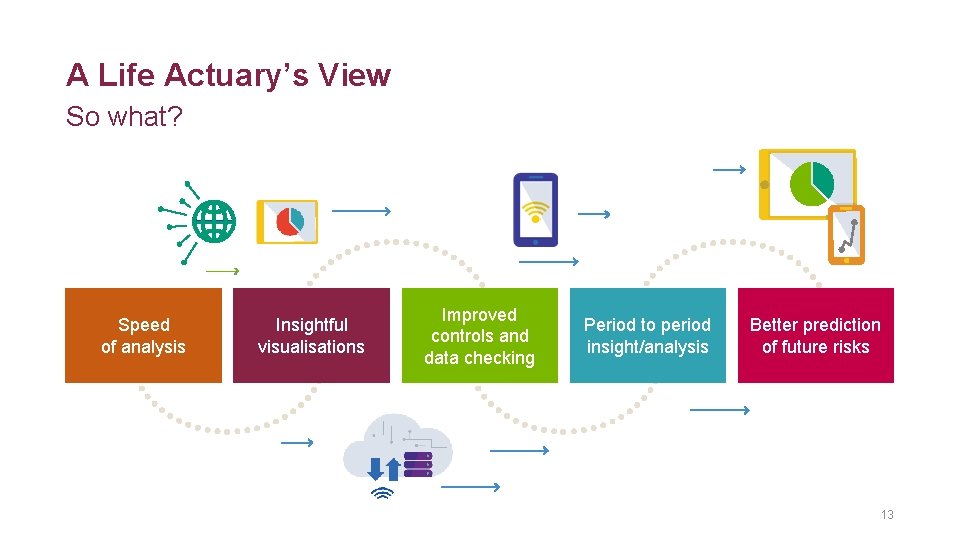 A Life Actuary's View
So what?

Speed of analysis

Insightful visualisations

Improved controls and data checking

Period to period insight/analysis

Better prediction of future risks

13